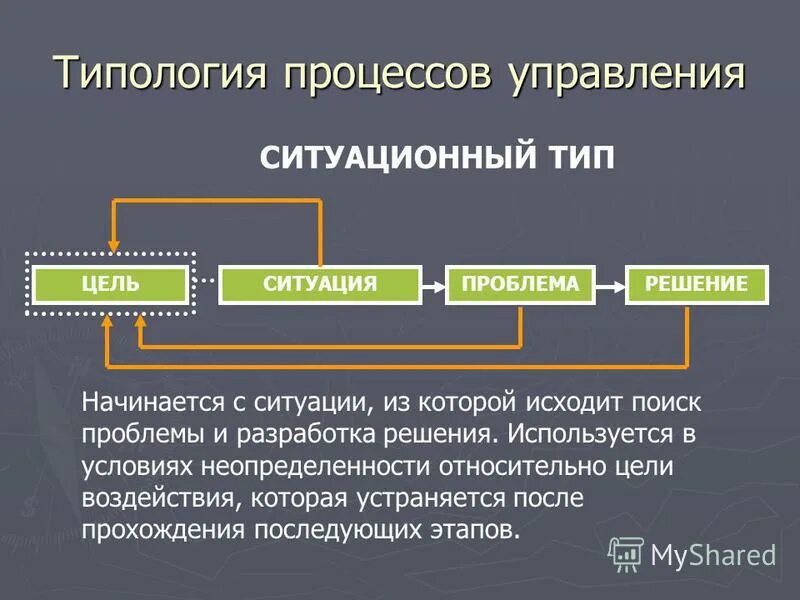 Типология процессов управления

СИТУАЦИОННЫЙ ТИП

ЦЕЛЬ

СИТУАЦИЯ

ПРОБЛЕМА

РЕШЕНИЕ

Начинается с ситуации, из которой исходит поиск проблемы и разработка решения. Используется в условиях неопределенности относительно цели воздействия, которая устраняется после прохождения последующих этапов.

MyShared